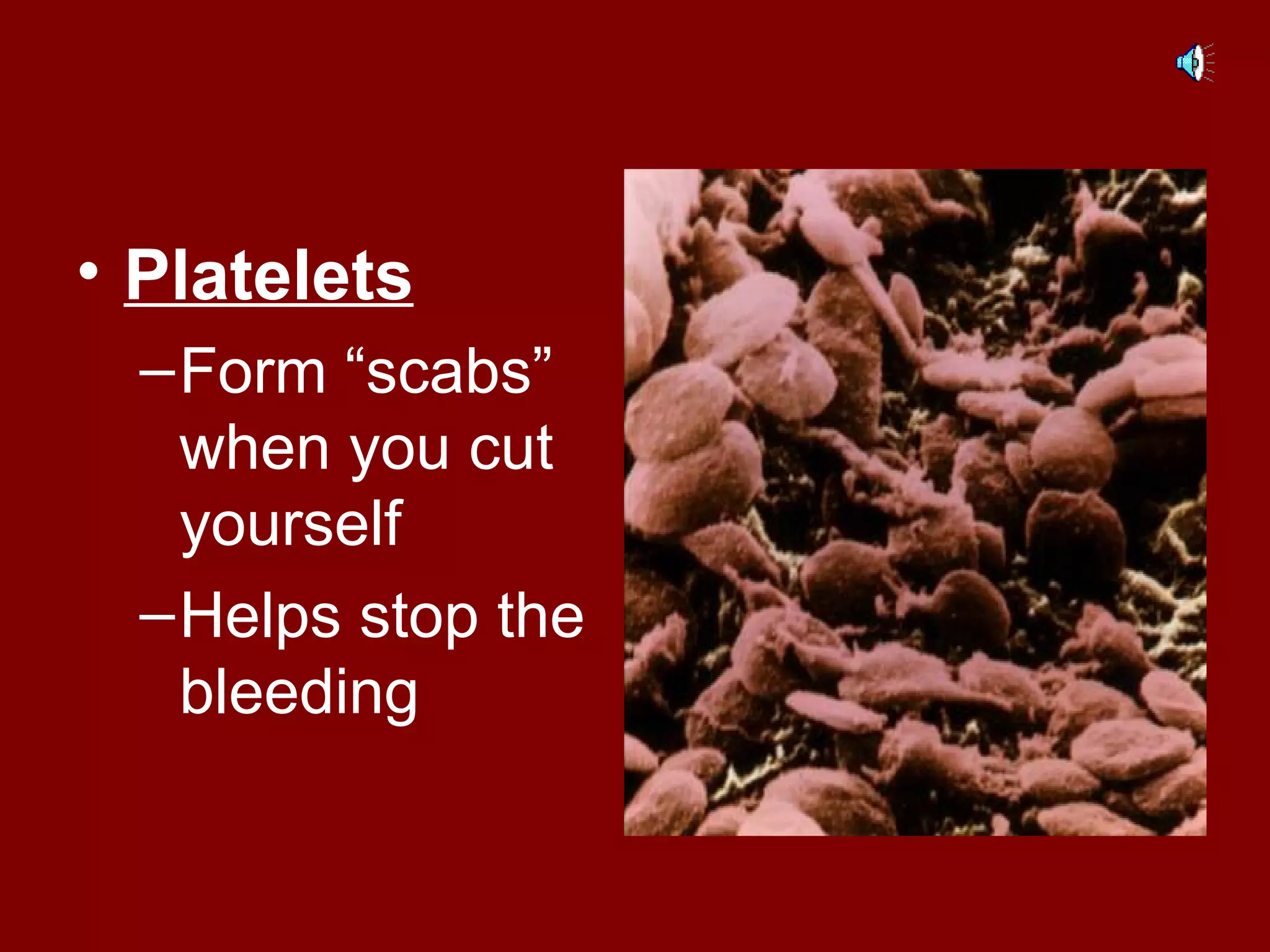 • Platelets

– Form “scabs” when you cut yourself

– Helps stop the bleeding